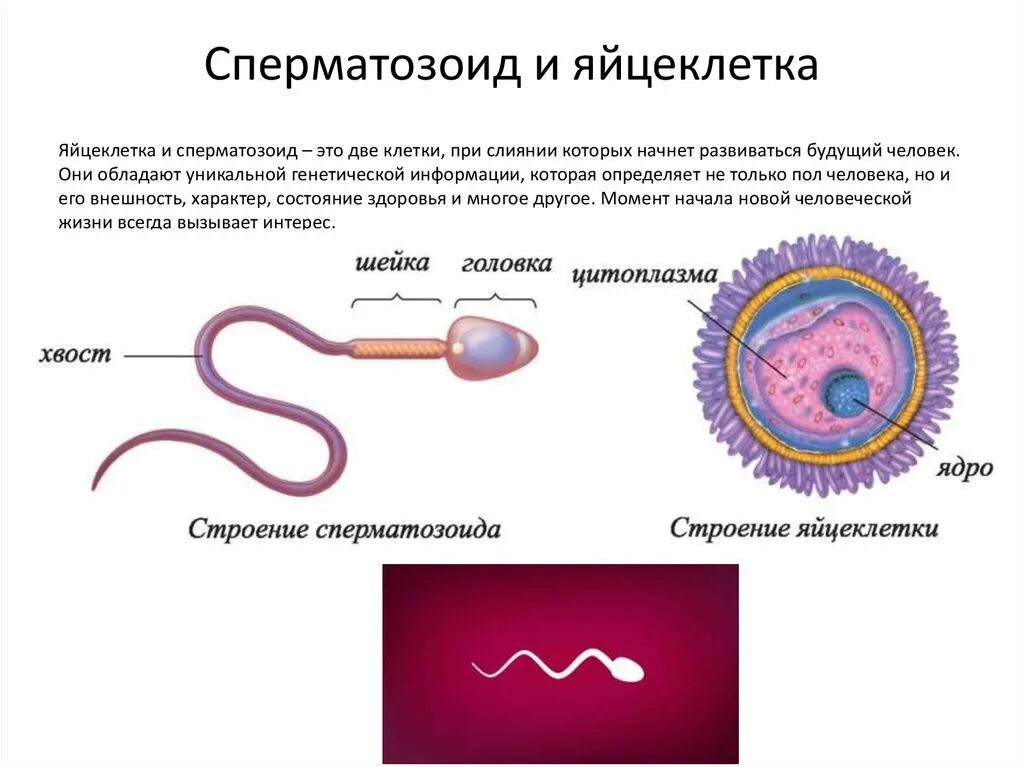 Сперматозоид и яйцеклетка

Яйцеклетка и сперматозоид – это две клетки, при слиянии которых начнет развиваться будущий человек. Они обладают уникальной генетической информации, которая определяет не только пол человека, но и его внешность, характер, состояние здоровья и многое другое. Момент начала новой человеческой жизни всегда вызывает интерес.

шейка
головка
хвост
Строение сперматозоида

цитоплазма
ядро
Строение яйцеклетки